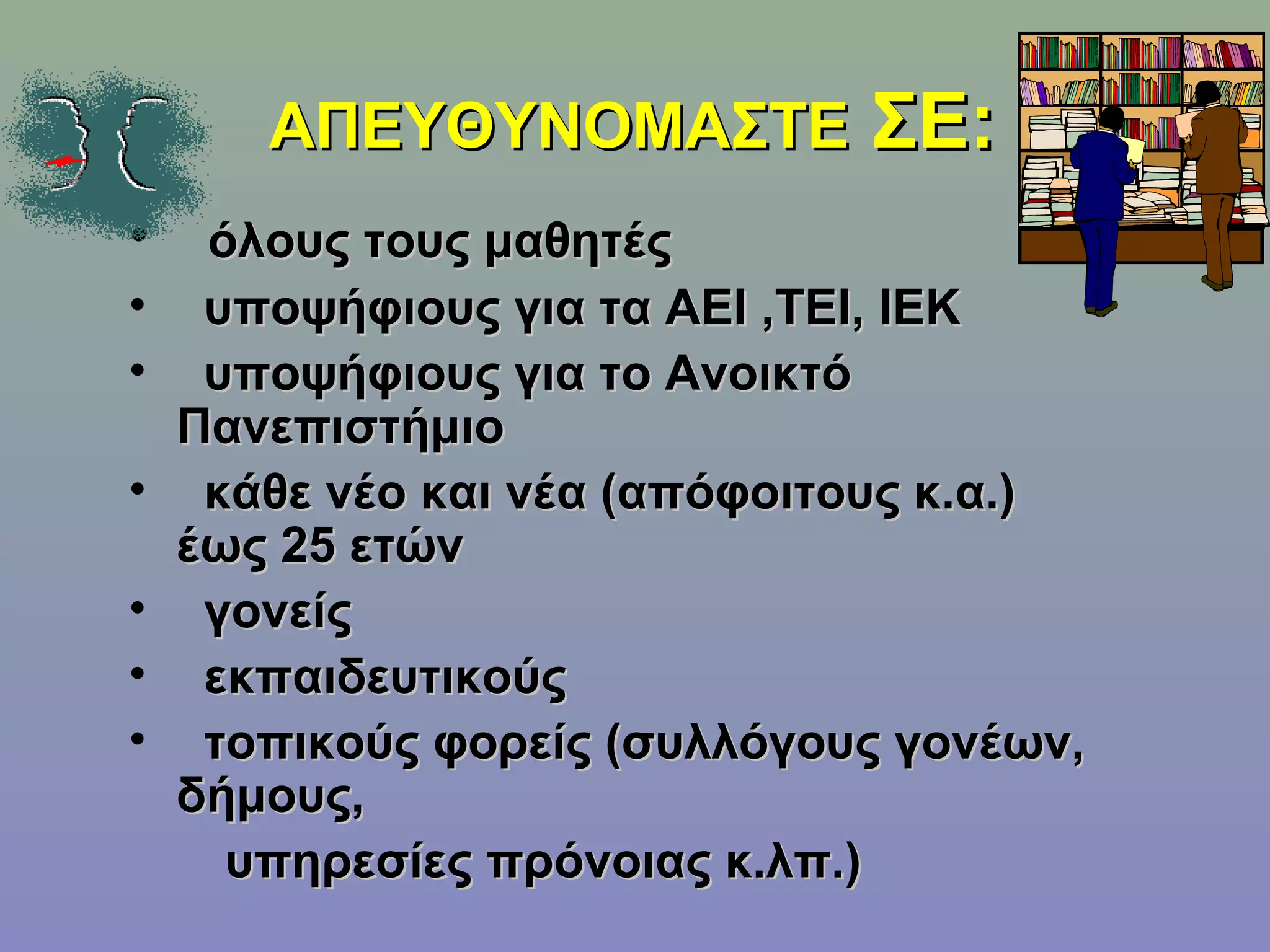 ΑΠΕΥΘΥΝΟΜΑΣΤΕ ΣΕ:

• όλους τους μαθητές
• υποψήφιους για τα ΑΕΙ ,ΤΕΙ, ΙΕΚ
• υποψήφιους για το Ανοικτό Πανεπιστήμιο
• κάθε νέο και νέα (απόφοιτους κ.α.) έως 25 ετών
• γονείς
• εκπαιδευτικούς
• τοπικούς φορείς (συλλόγους γονέων, δήμους,
υπηρεσίες πρόνοιας κ.λπ.)